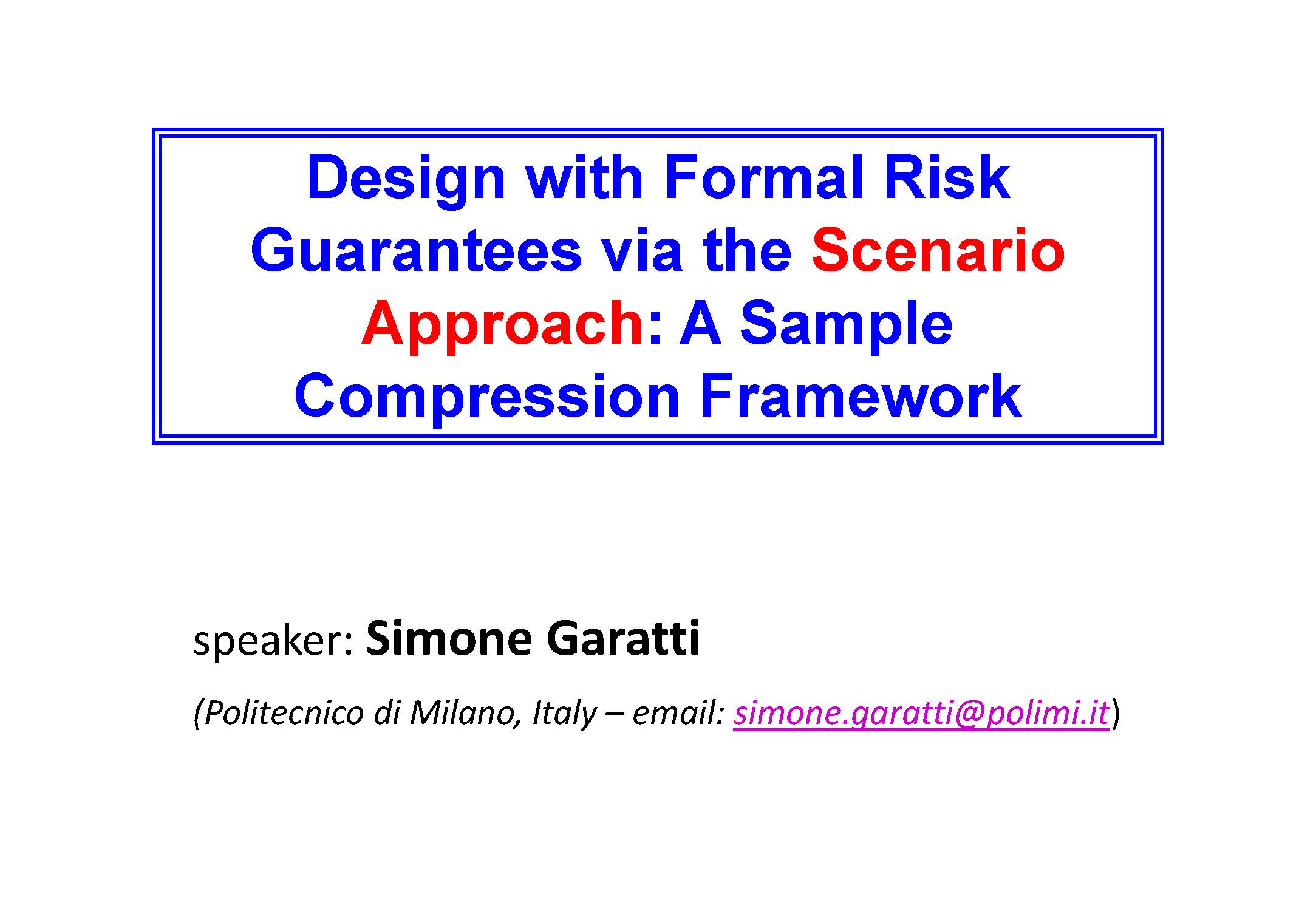 Design with Formal Risk Guarantees via the Scenario Approach: A Sample Compression Framework

speaker: Simone Garatti

(Politecnico di Milano, Italy – email: simone.garatti@polimi.it)